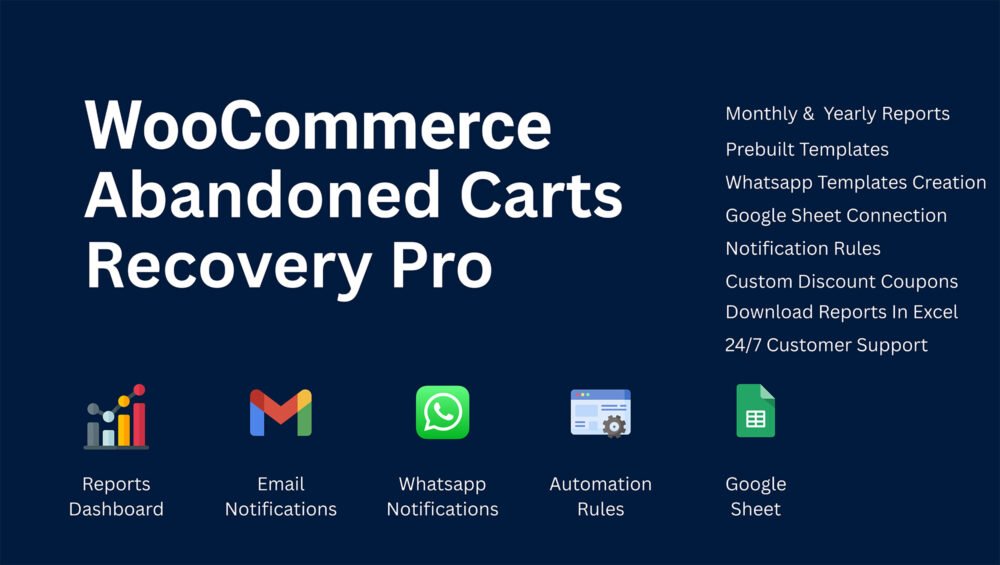 WooCommerce Abandoned Carts Recovery Pro

Monthly & Yearly Reports
Prebuilt Templates
Whatsapp Templates Creation
Google Sheet Connection
Notification Rules
Custom Discount Coupons
Download Reports In Excel
24/7 Customer Support

Reports Dashboard

Email Notifications

Whatsapp Notifications

Automation Rules

Google Sheet